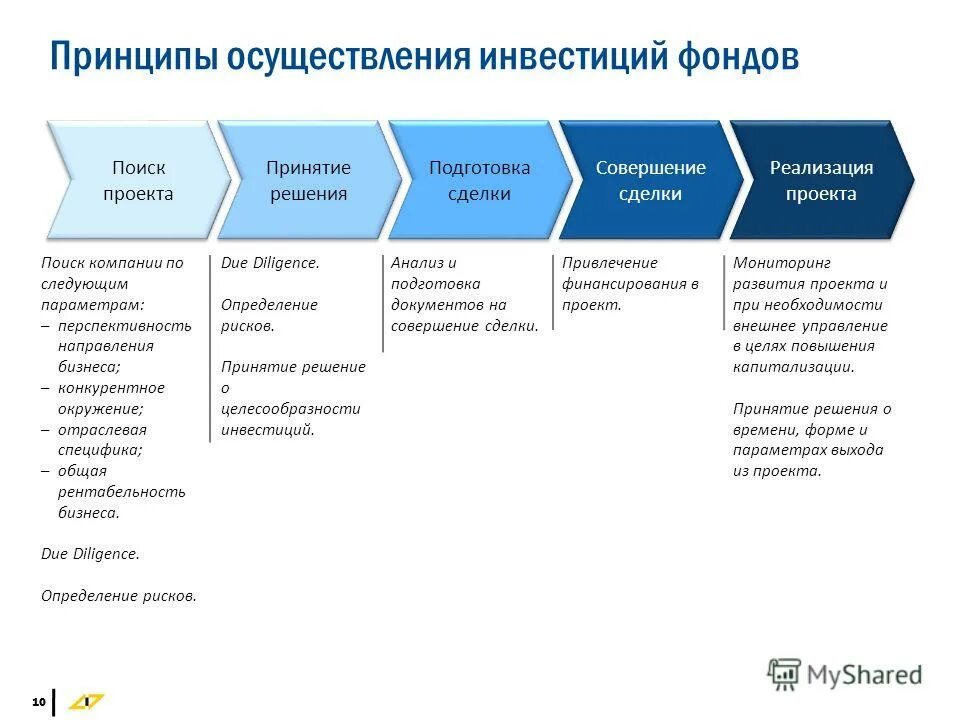 Принципы осуществления инвестиций фондов

Поиск проекта

Принятие решения

Подготовка сделки

Совершение сделки

Реализация проекта

Поиск компании по следующим параметрам:
– перспективность направления бизнеса;
– конкурентное окружение;
– отраслевая специфика;
– общая рентабельность бизнеса.

Due Diligence.

Определение рисков.

Due Diligence.

Определение рисков.

Принятие решение о целесообразности инвестиций.

Анализ и подготовка документов на совершение сделки.

Привлечение финансирования в проект.

Мониторинг развития проекта и при необходимости внешнее управление в целях повышения капитализации.

Принятие решения о времени, форме и параметрах выхода из проекта.

10

MyShared